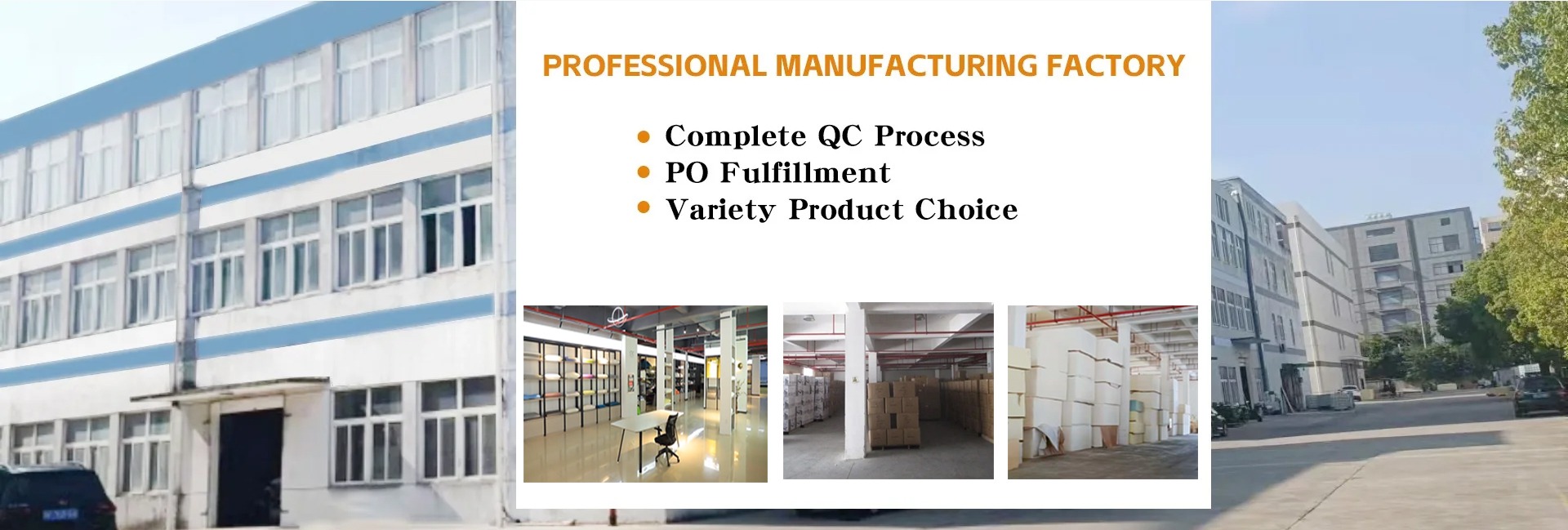 PROFESSIONAL MANUFACTURING FACTORY

• Complete QC Process
• PO Fulfillment
• Variety Product Choice